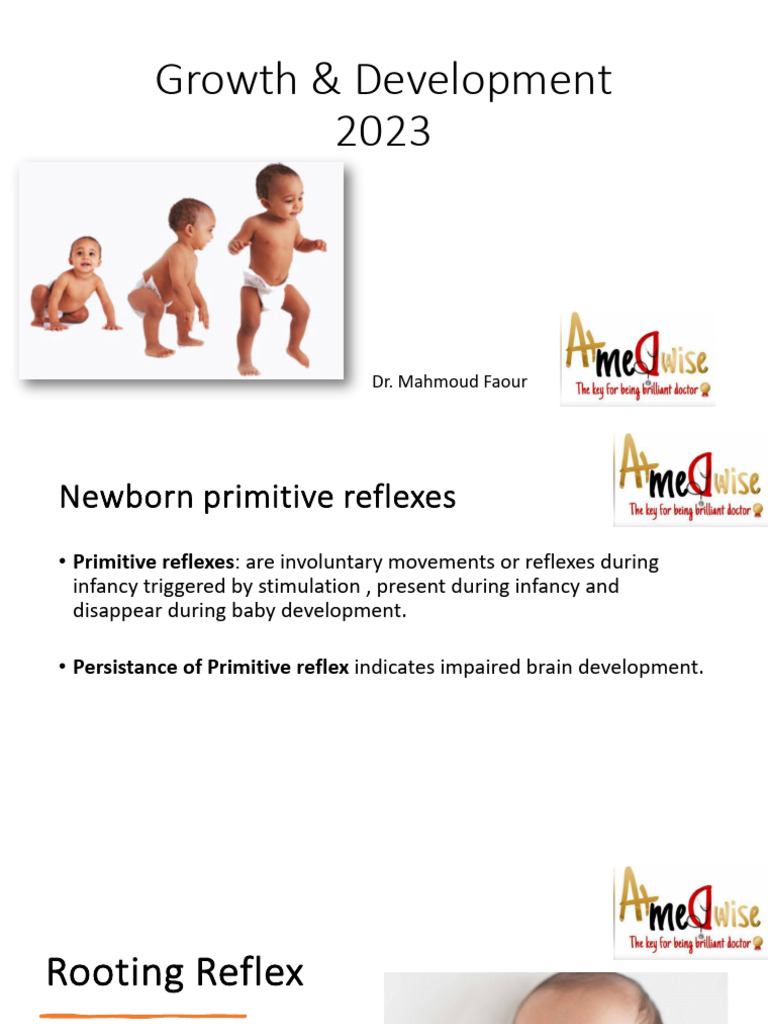 Growth & Development
2023

Dr. Mahmoud Faour

A+ medwise
The key for being brilliant doctor

Newborn primitive reflexes

A+ medwise
The key for being brilliant doctor

• **Primitive reflexes**: are involuntary movements or reflexes during infancy triggered by stimulation , present during infancy and disappear during baby development.

• **Persistance of Primitive reflex** indicates impaired brain development.

A+ medwise
The key for being brilliant doctor

Rooting Reflex